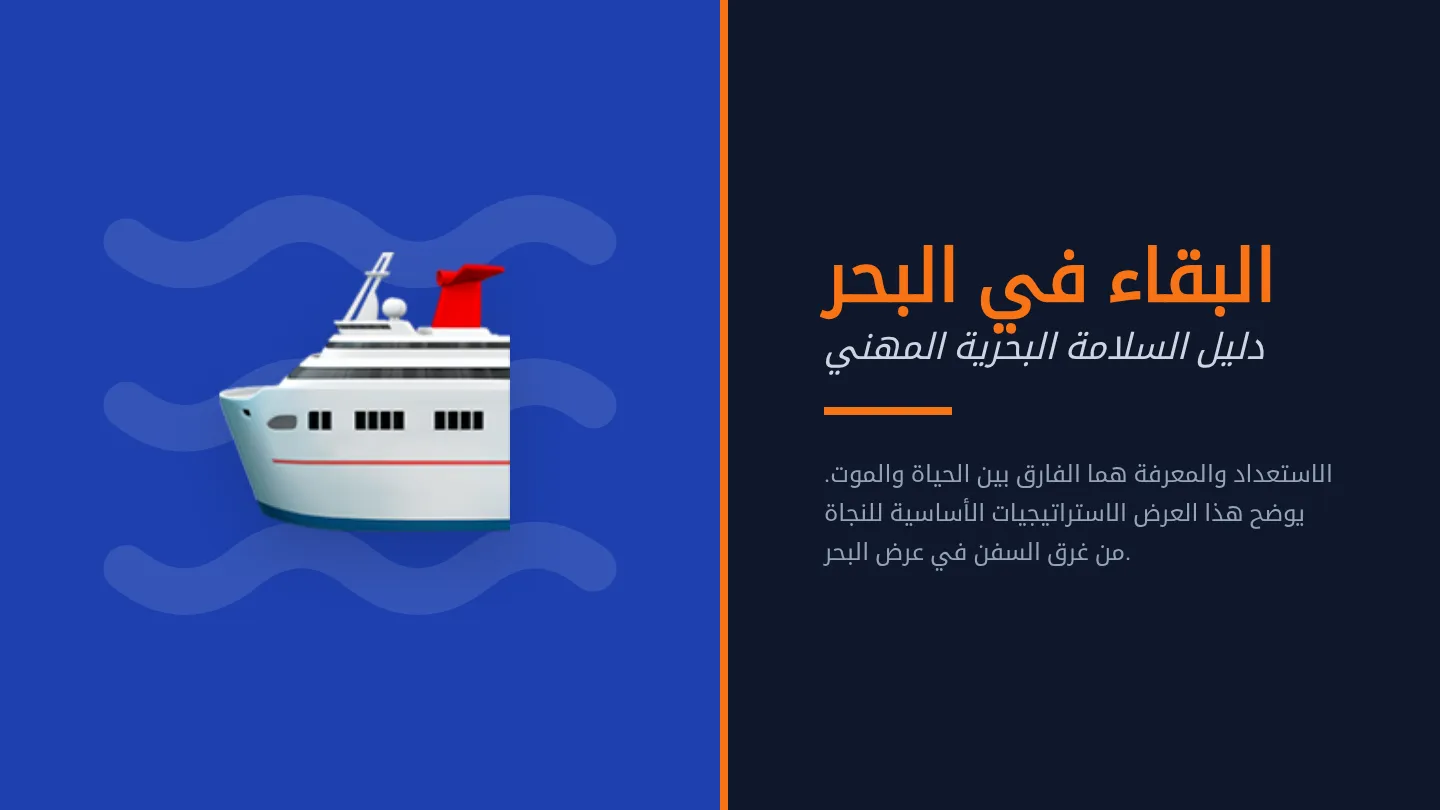 البقاء في البحر

دليل السلامة البحرية المهني

الاستعداد والمعرفة هما الفارق بين الحياة والموت. يوضح هذا العرض الاستراتيجيات الأساسية للنجاة من غرق السفن في عرض البحر.